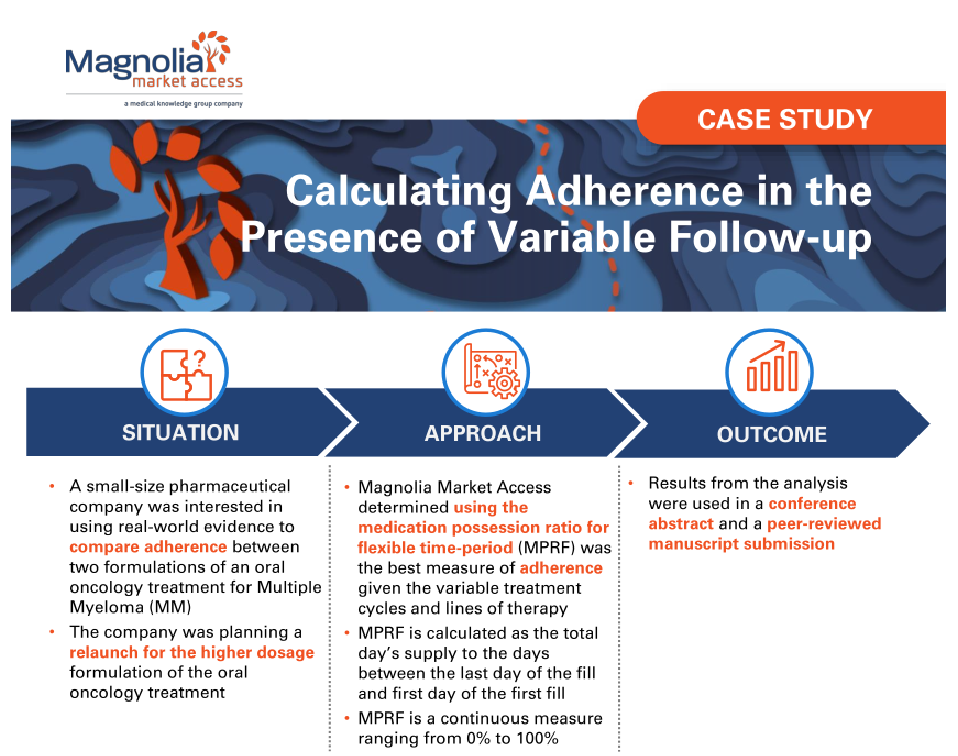 Magnolia market access
a medical knowledge group company

CASE STUDY

Calculating Adherence in the Presence of Variable Follow-up

SITUATION

APPROACH

OUTCOME

• A small-size pharmaceutical company was interested in using real-world evidence to compare adherence between two formulations of an oral oncology treatment for Multiple Myeloma (MM)
• The company was planning a relaunch for the higher dosage formulation of the oral oncology treatment

• Magnolia Market Access determined using the medication possession ratio for flexible time-period (MPRF) was the best measure of adherence given the variable treatment cycles and lines of therapy
• MPRF is calculated as the total day's supply to the days between the last day of the fill and first day of the first fill
• MPRF is a continuous measure ranging from 0% to 100%

• Results from the analysis were used in a conference abstract and a peer-reviewed manuscript submission